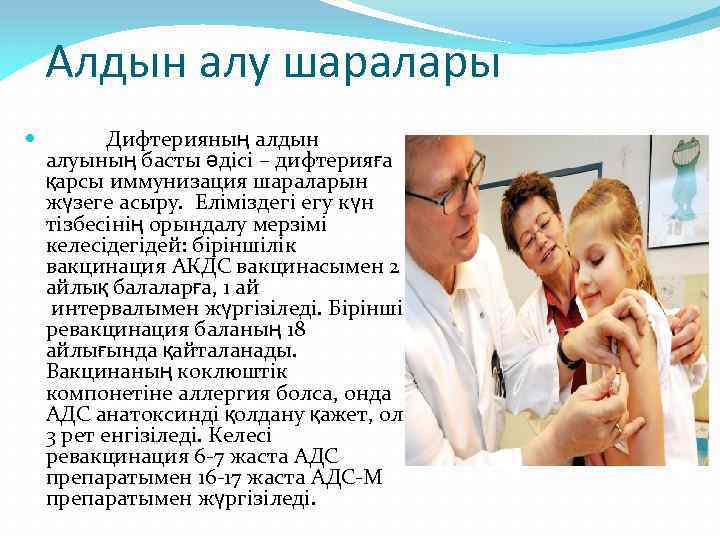 Алдын алу шаралары

Дифтерияның алдын алуының басты әдісі – дифтерияға қарсы иммунизация шараларын жүзеге асыру. Еліміздегі егу күн тізбесінің орындалу мерзімі келесідегідей: біріншілік вакцинация АКДС вакцинасымен 2 айлық балаларға, 1 ай интервалымен жүргізіледі. Бірінші ревакцинация баланың 18 айлығында қайталанады. Вакцинаның коклюштік компонетіне аллергия болса, онда АДС анатоксинді қолдану қажет, ол 3 рет енгізіледі. Келесі ревакцинация 6-7 жаста АДС препаратымен 16-17 жаста АДС-М препаратымен жүргізіледі.